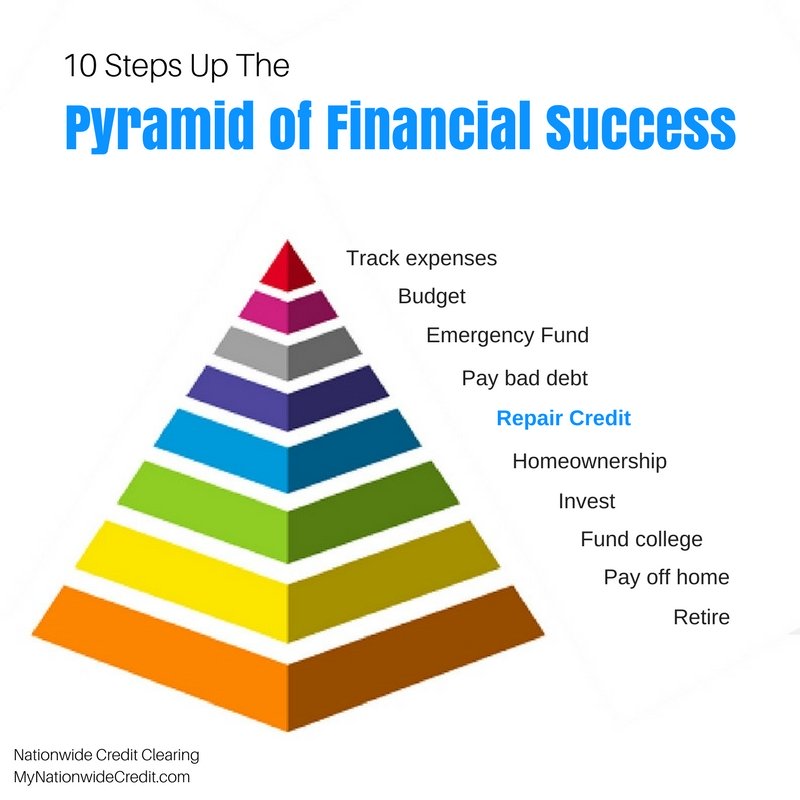 10 Steps Up The

Pyramid of Financial Success

Track expenses

Budget

Emergency Fund

Pay bad debt

Repair Credit

Homeownership

Invest

Fund college

Pay off home

Retire

Nationwide Credit Clearing
MyNationwideCredit.com